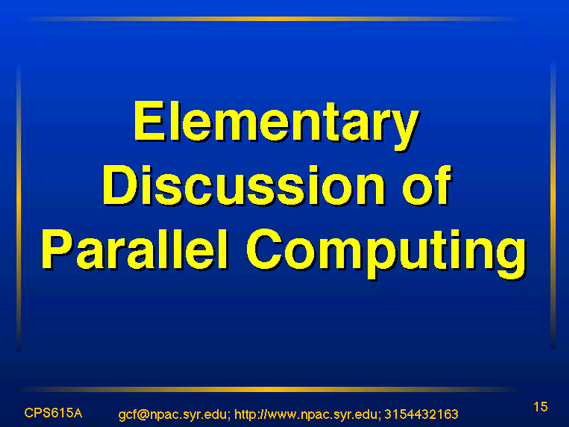 Elementary Discussion of Parallel Computing

CPS615A gcf@npac.syr.edu; http://www.npac.syr.edu; 3154432163 15